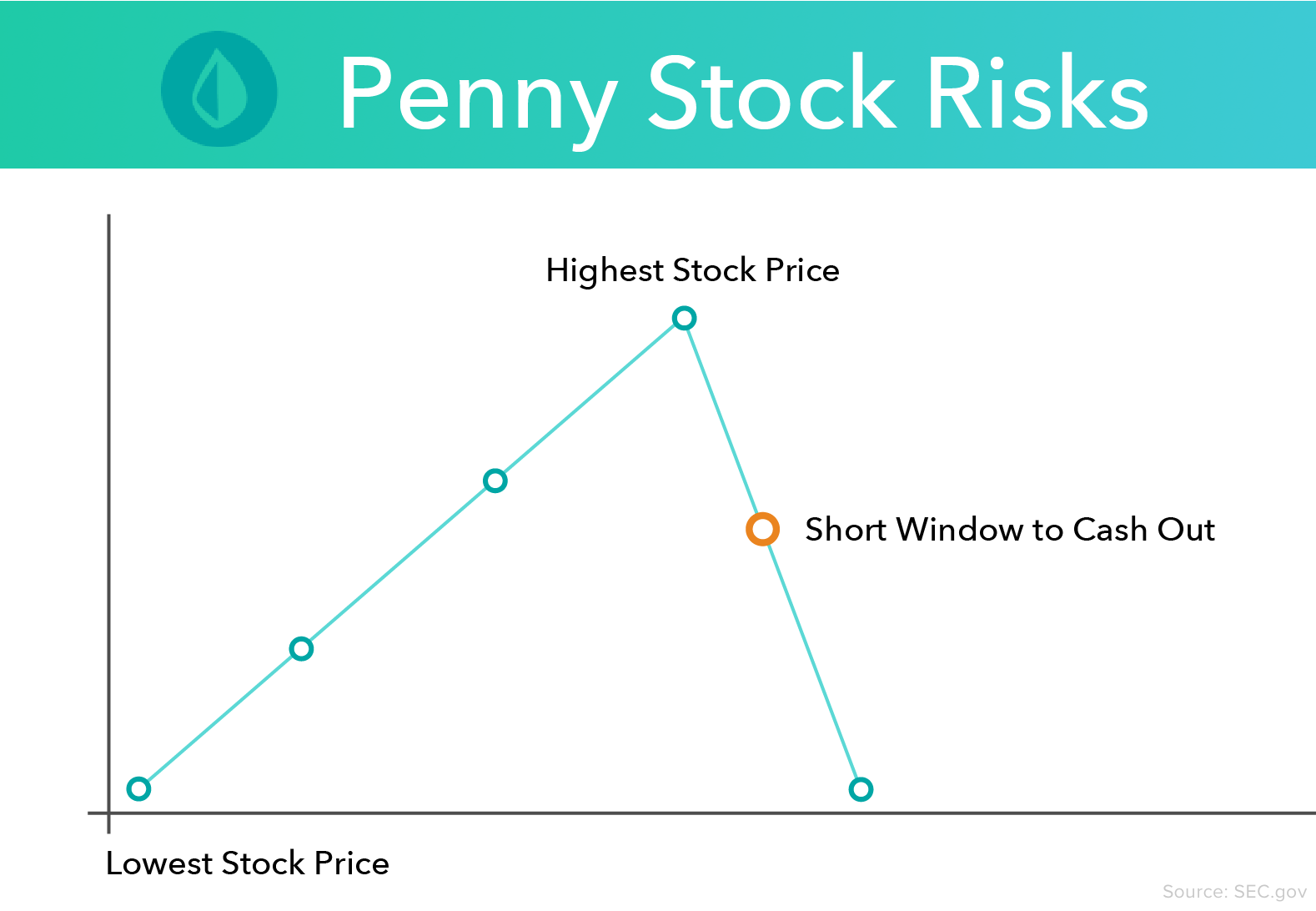 Penny Stock Risks

Highest Stock Price

Short Window to Cash Out

Lowest Stock Price

Source: SEC.gov